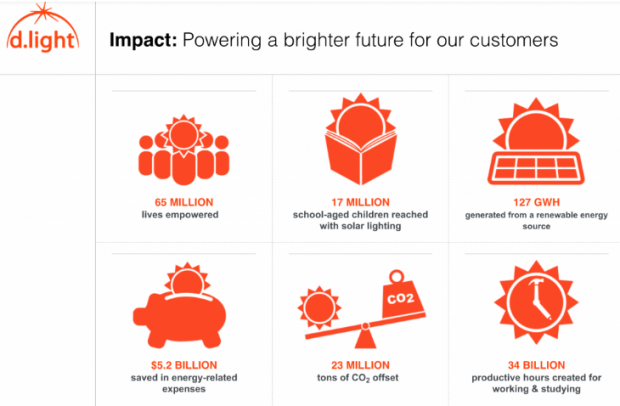 d.light

**Impact:** Powering a brighter future for our customers

65 MILLION
lives empowered

17 MILLION
school-aged children reached with solar lighting

127 GWH
generated from a renewable energy source

$5.2 BILLION
saved in energy-related expenses

CO2

23 MILLION
tons of $CO_2$ offset

34 BILLION
productive hours created for working & studying